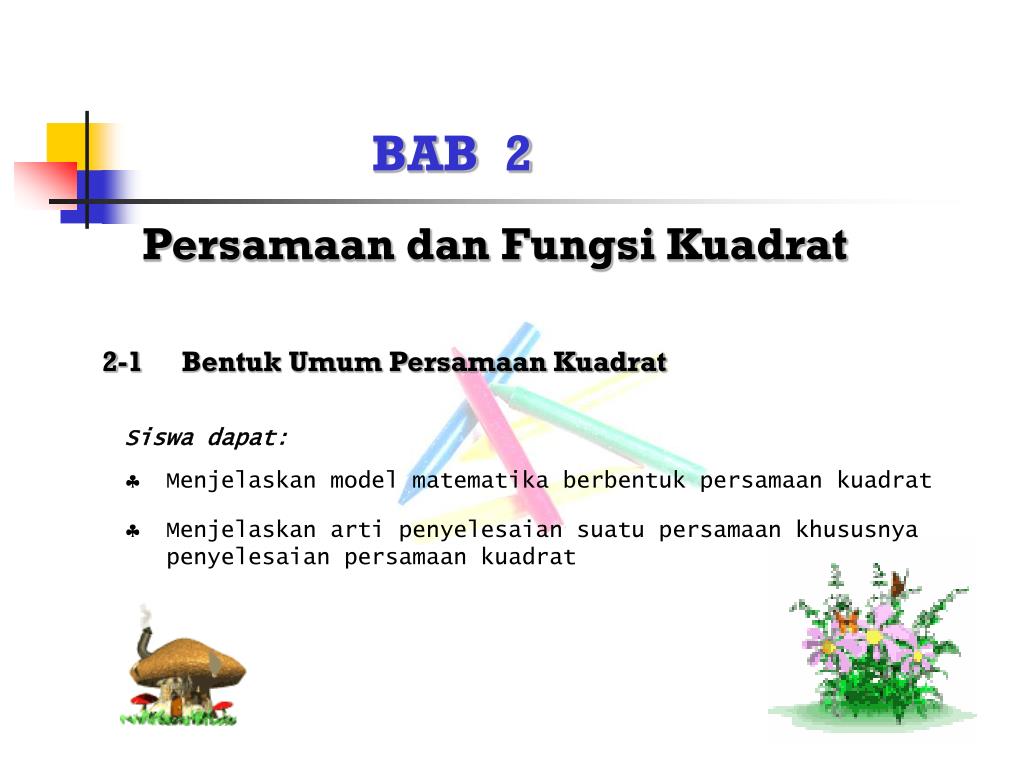 BAB 2

Persamaan dan Fungsi Kuadrat

2-1 Bentuk Umum Persamaan Kuadrat

Siswa dapat:

♣ Menjelaskan model matematika berbentuk persamaan kuadrat

♣ Menjelaskan arti penyelesaian suatu persamaan khususnya penyelesaian persamaan kuadrat